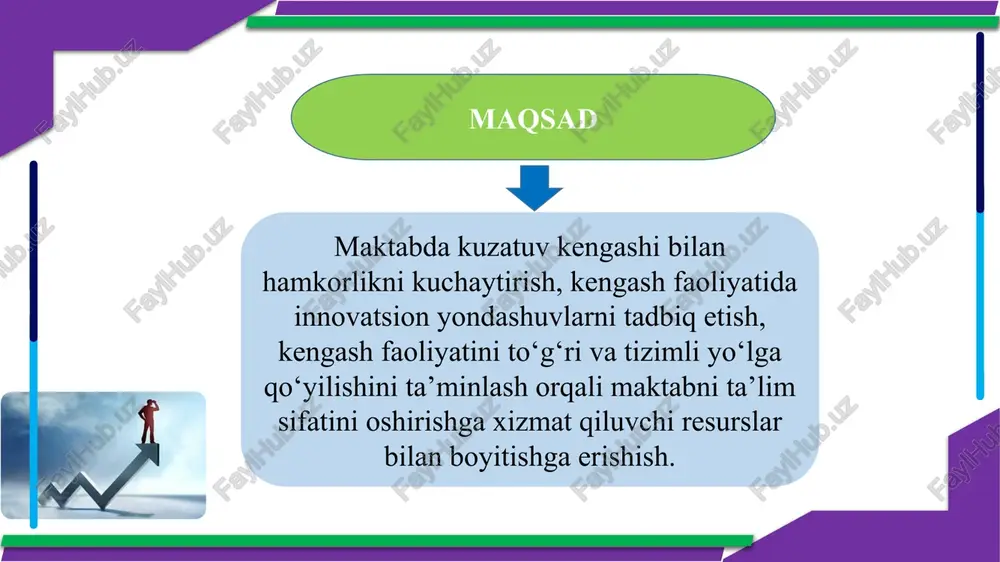 MAQSAD

Maktabda kuzatuv kengashi bilan hamkorlikni kuchaytirish, kengash faoliyatida innovatsion yondashuvlarni tadbiq etish, kengash faoliyatini to‘g‘ri va tizimli yo‘lga qo‘yilishini ta’minlash orqali maktabni ta’lim sifatini oshirishga xizmat qiluvchi resurslar bilan boyitishga erishish.

FaylHub.uz